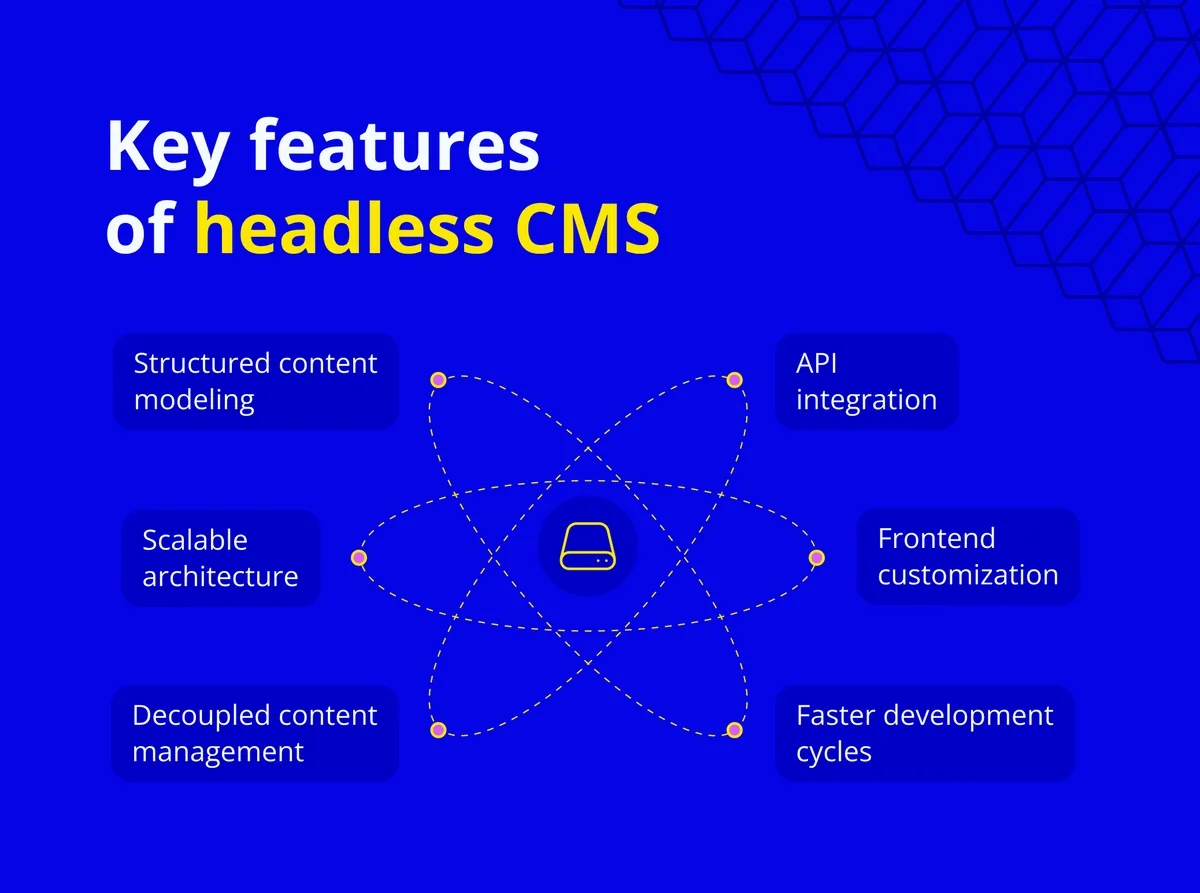 Key features of headless CMS

Structured content modeling

API integration

Scalable architecture

Frontend customization

Decoupled content management

Faster development cycles